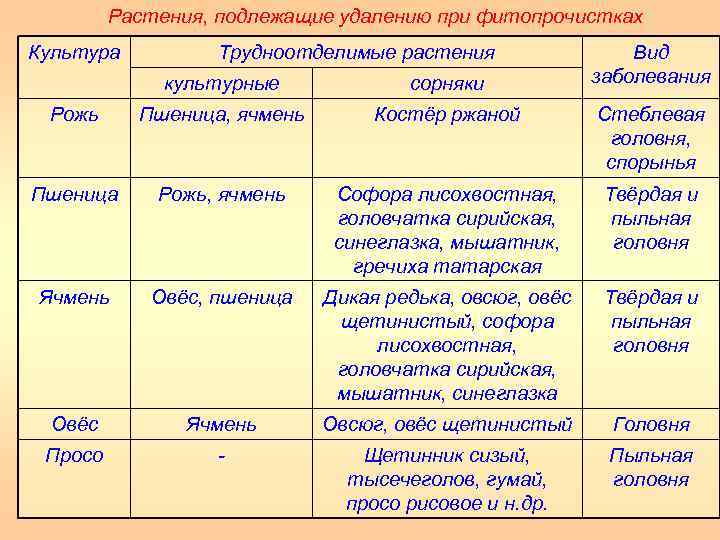 Растения, подлежащие удалению при фитопрочистках

| Культура | Трудноотделимые растения: культурные | Трудноотделимые растения: сорняки | Вид заболевания |
|---|---|---|---|
| Рожь | Пшеница, ячмень | Костёр ржаной | Стеблевая головня, спорынья |
| Пшеница | Рожь, ячмень | Софора лисохвостная, головчатка сирийская, синеглазка, мышатник, гречиха татарская | Твёрдая и пыльная головня |
| Ячмень | Овёс, пшеница | Дикая редька, овсюг, овёс щетинистый, софора лисохвостная, головчатка сирийская, мышатник, синеглазка | Твёрдая и пыльная головня |
| Овёс | Ячмень | Овсюг, овёс щетинистый | Головня |
| Просо | - | Щетинник сизый, тысечеголов, гумай, просо рисовое и н.др. | Пыльная головня |